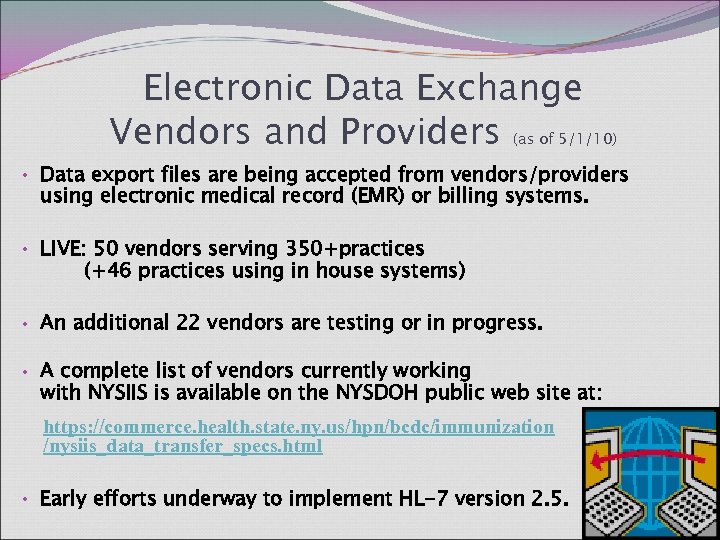 Electronic Data Exchange Vendors and Providers (as of 5/1/10)

• Data export files are being accepted from vendors/providers using electronic medical record (EMR) or billing systems.

• LIVE: 50 vendors serving 350+practices (+46 practices using in house systems)

• An additional 22 vendors are testing or in progress.

• A complete list of vendors currently working with NYSIIS is available on the NYSDOH public web site at:

https://commerce.health.state.ny.us/hpn/bcdc/immunization/nysiis_data_transfer_specs.html

• Early efforts underway to implement HL-7 version 2.5.